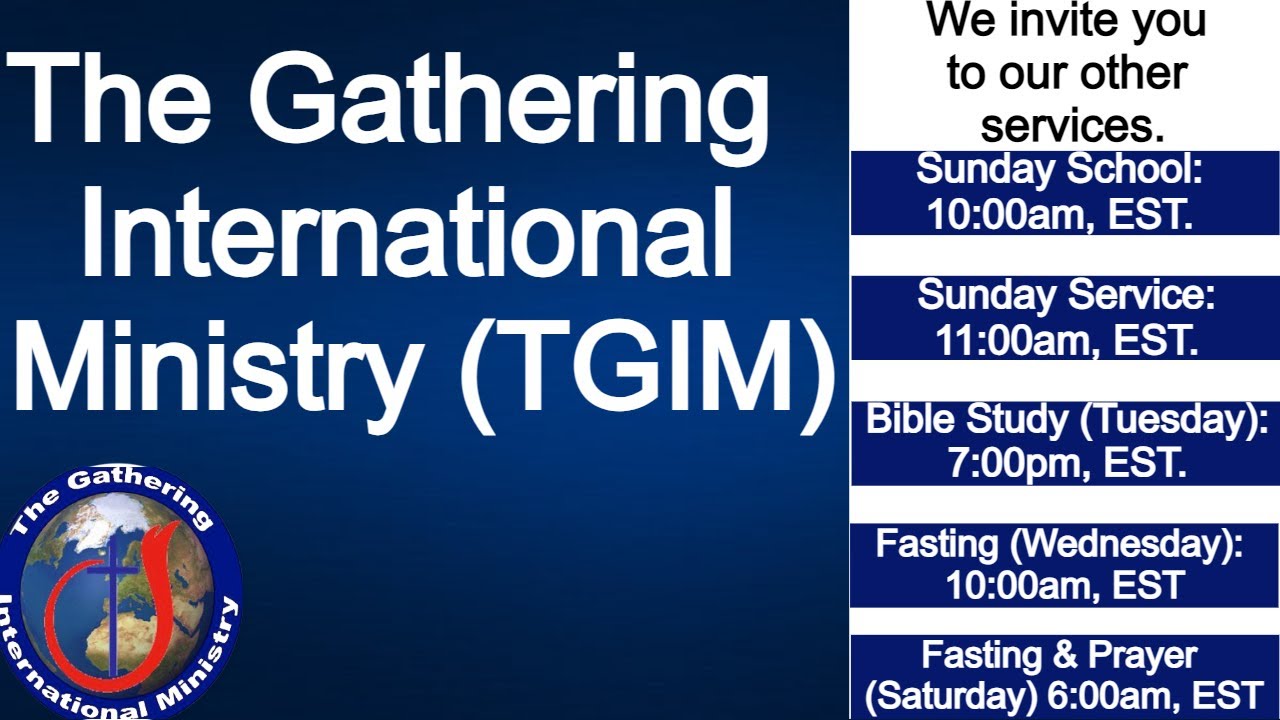 The Gathering International Ministry (TGIM)

The Gathering International Ministry

We invite you to our other services.

Sunday School: 10:00am, EST.

Sunday Service: 11:00am, EST.

Bible Study (Tuesday): 7:00pm, EST.

Fasting (Wednesday): 10:00am, EST

Fasting & Prayer (Saturday) 6:00am, EST